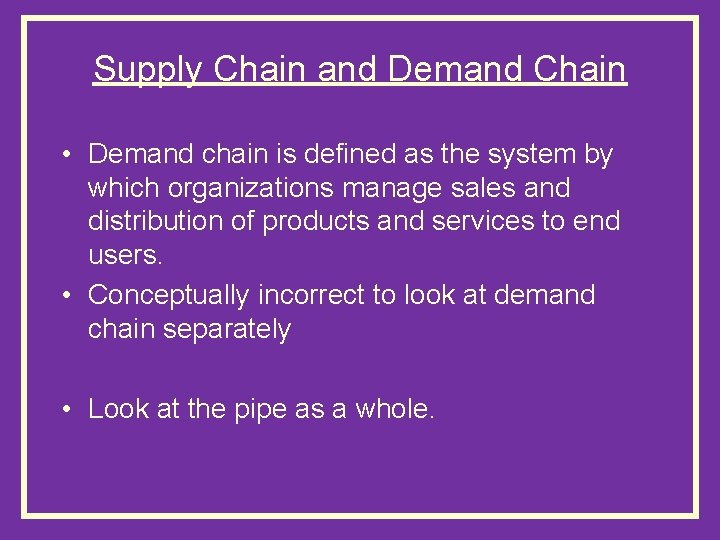 Supply Chain and Demand Chain

• Demand chain is defined as the system by which organizations manage sales and distribution of products and services to end users.
• Conceptually incorrect to look at demand chain separately

• Look at the pipe as a whole.